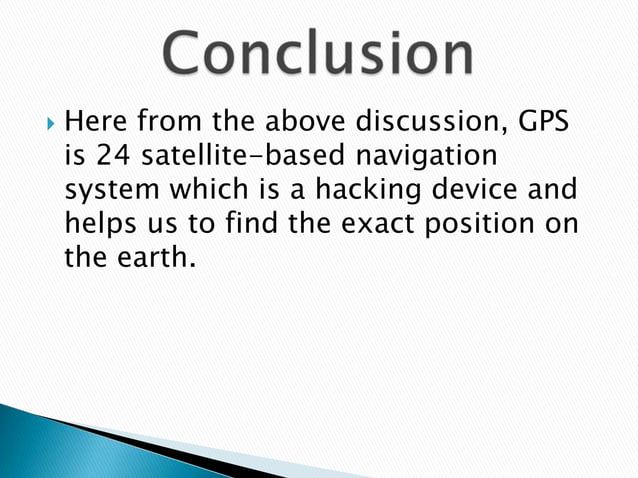 Conclusion

Here from the above discussion, GPS is 24 satellite-based navigation system which is a hacking device and helps us to find the exact position on the earth.